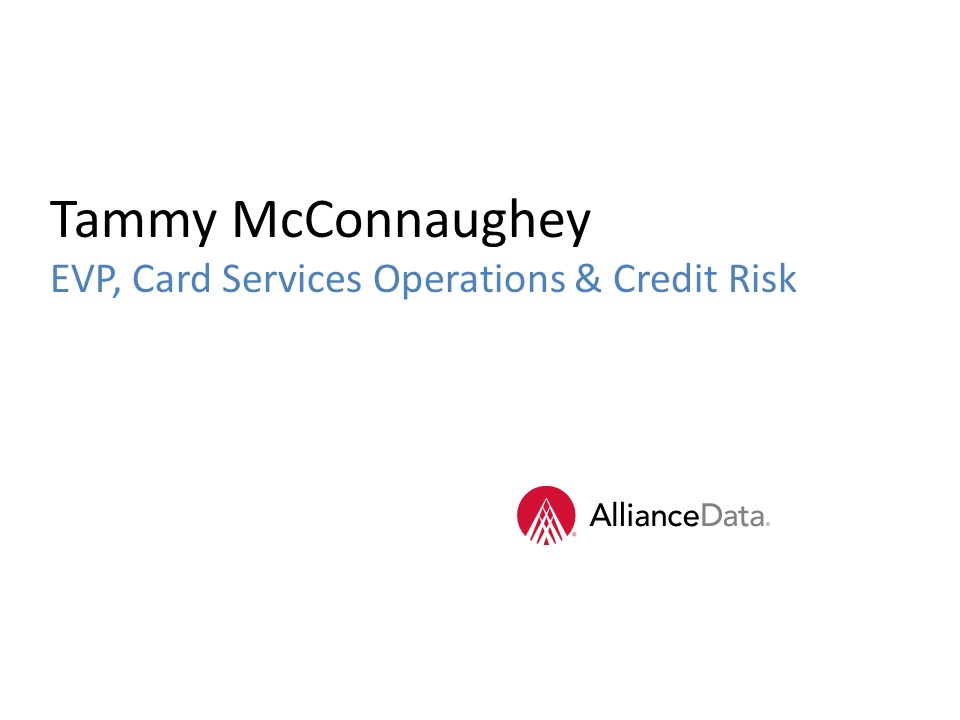 Tammy McConnaughey
EVP, Card Services Operations & Credit Risk

AllianceData.